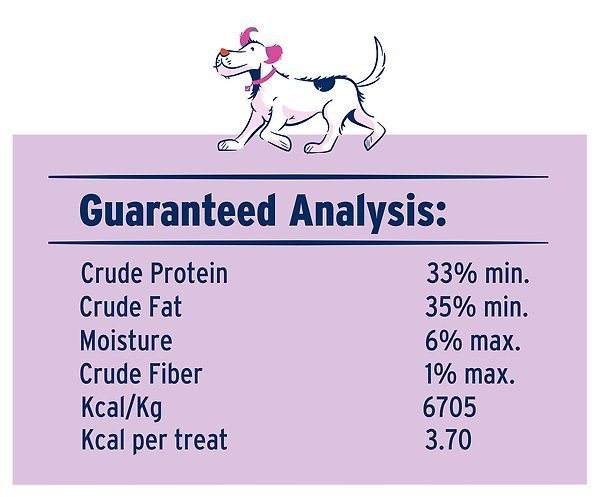 Guaranteed Analysis:

| | |
|---|---|
| Crude Protein | 33% min. |
| Crude Fat | 35% min. |
| Moisture | 6% max. |
| Crude Fiber | 1% max. |
| Kcal/Kg | 6705 |
| Kcal per treat | 3.70 |